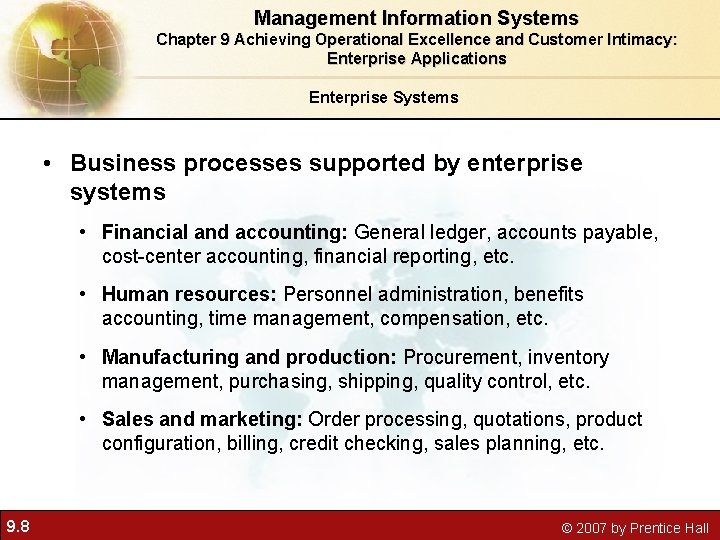 Management Information Systems
Chapter 9 Achieving Operational Excellence and Customer Intimacy: Enterprise Applications

Enterprise Systems

• Business processes supported by enterprise systems

• Financial and accounting: General ledger, accounts payable, cost-center accounting, financial reporting, etc.

• Human resources: Personnel administration, benefits accounting, time management, compensation, etc.

• Manufacturing and production: Procurement, inventory management, purchasing, shipping, quality control, etc.

• Sales and marketing: Order processing, quotations, product configuration, billing, credit checking, sales planning, etc.

9.8

© 2007 by Prentice Hall